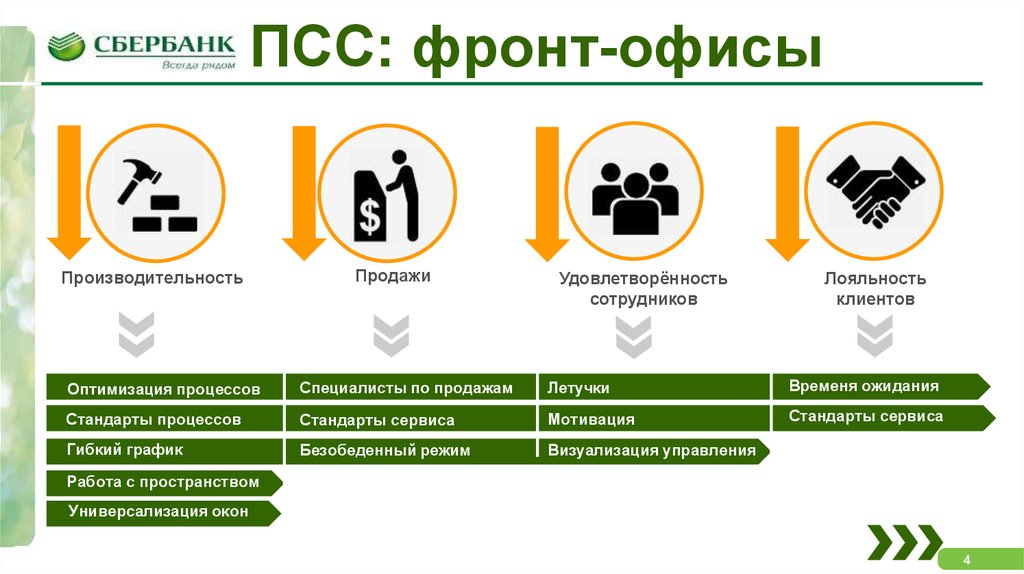 СБЕРБАНК
Всегда рядом

ПСС: фронт-офисы

Производительность

Продажи

Удовлетворённость сотрудников

Лояльность клиентов

Оптимизация процессов
Стандарты процессов
Гибкий график
Работа с пространством
Универсализация окон

Специалисты по продажам
Стандарты сервиса
Безобеденный режим

Летучки
Мотивация
Визуализация управления

Временя ожидания
Стандарты сервиса

4